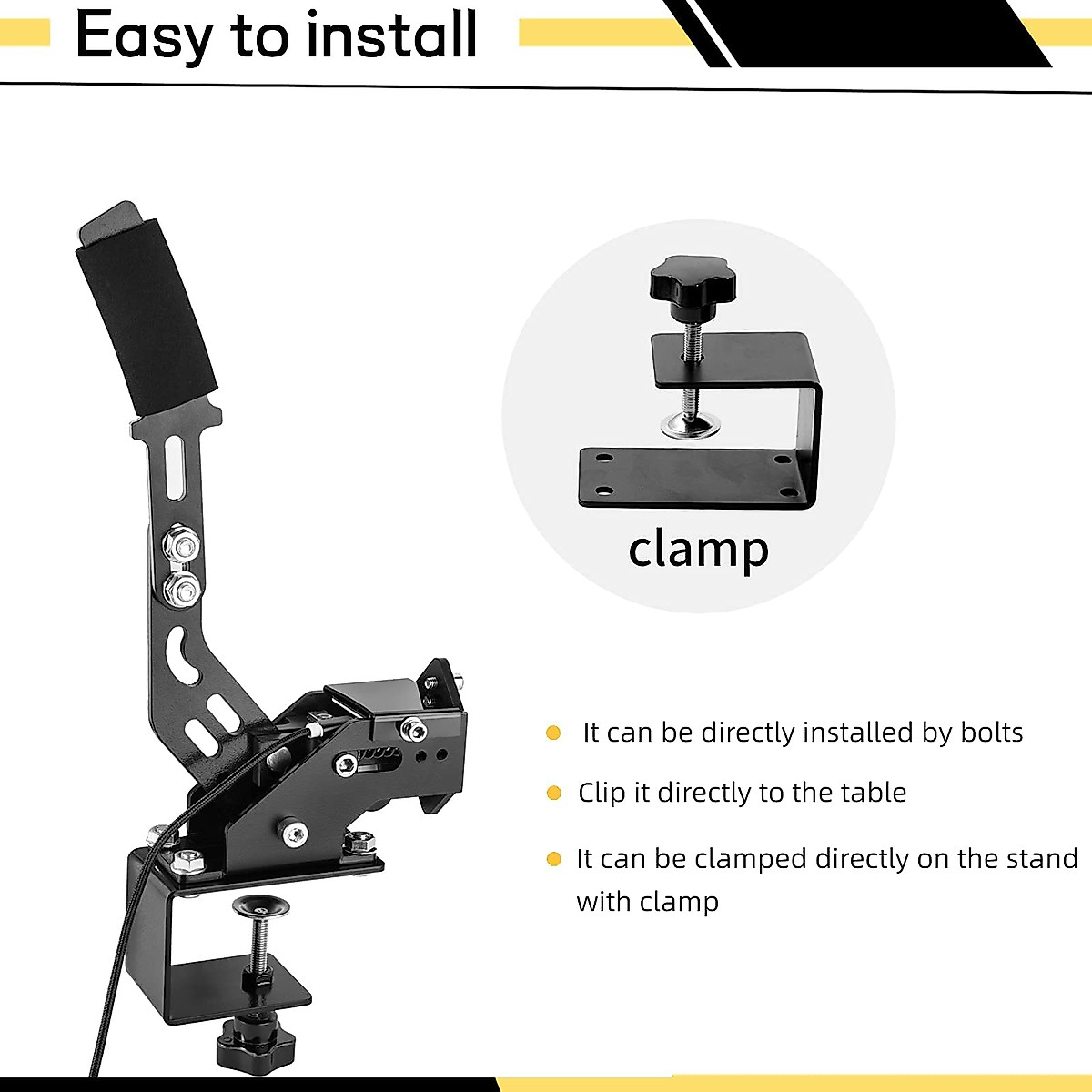 Easy to install

clamp

It can be directly installed by bolts

Clip it directly to the table

It can be clamped directly on the stand with clamp